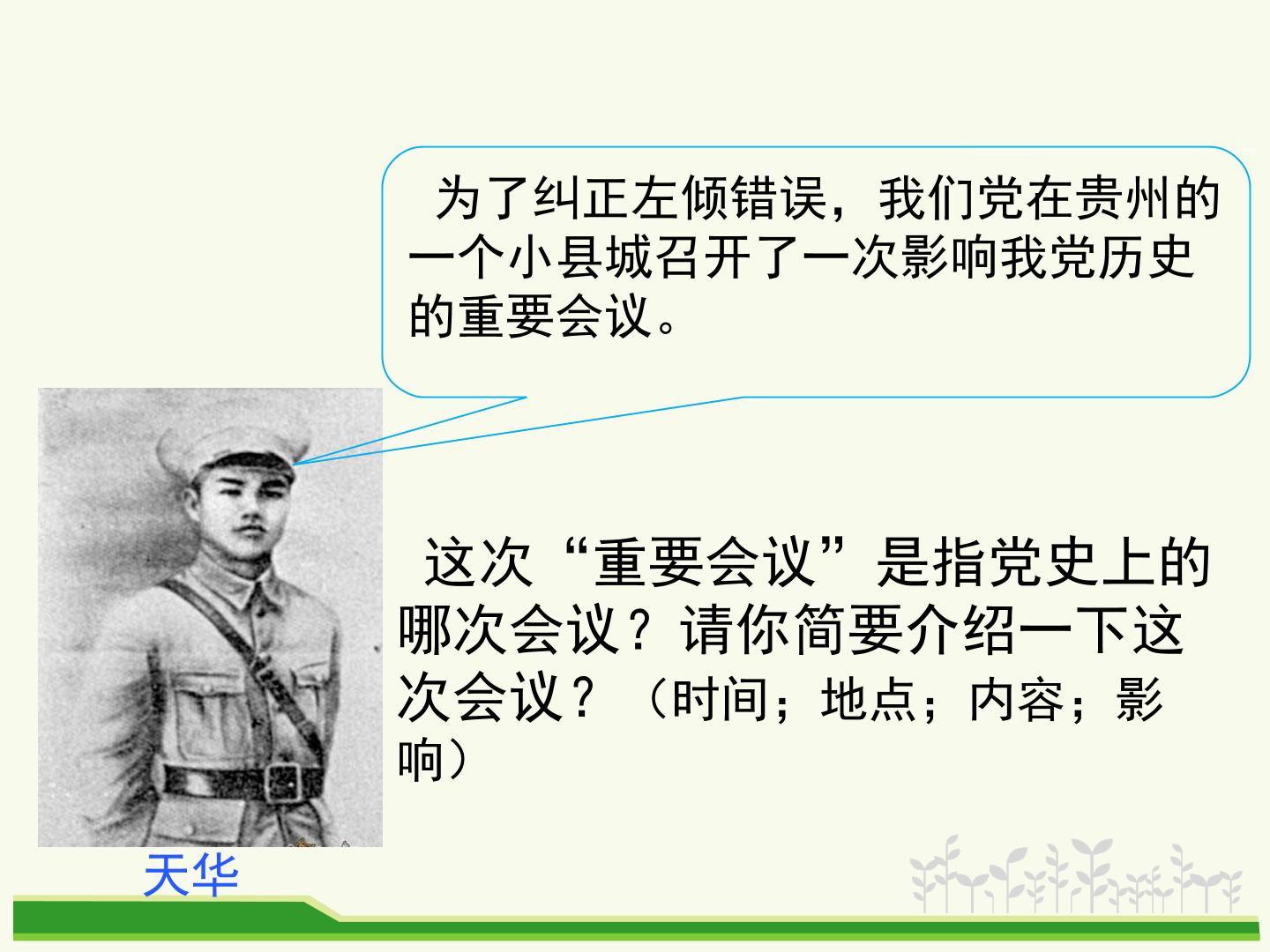 为了纠正左倾错误，我们党在贵州的一个小县城召开了一次影响我党历史的重要会议。

这次“重要会议”是指党史上的哪次会议？请你简要介绍一下这次会议？（时间；地点；内容；影响）

天华